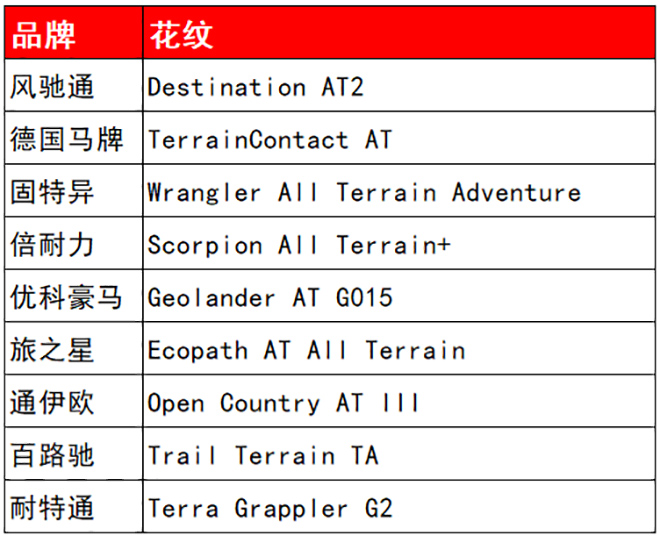 | 品牌 | 花纹 |
|---|---|
| 风驰通 | Destination AT2 |
| 德国马牌 | TerrainContact AT |
| 固特异 | Wrangler All Terrain Adventure |
| 倍耐力 | Scorpion All Terrain+ |
| 优科豪马 | Geolander AT G015 |
| 旅之星 | Ecopath AT All Terrain |
| 通伊欧 | Open Country AT III |
| 百路驰 | Trail Terrain TA |
| 耐特通 | Terra Grappler G2 |